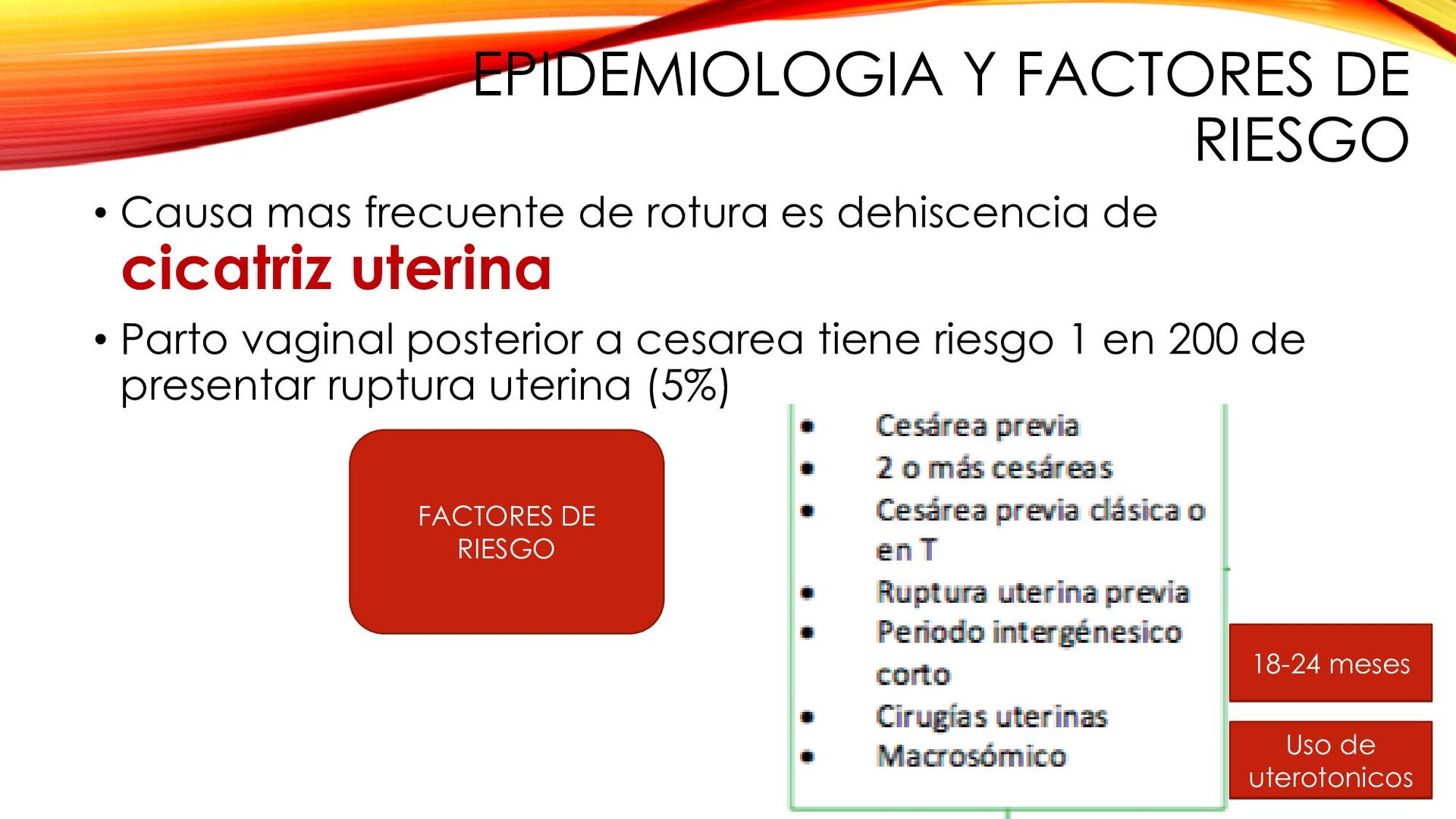 EPIDEMIOLOGIA Y FACTORES DE RIESGO

• Causa mas frecuente de rotura es dehiscencia de **cicatriz uterina**

• Parto vaginal posterior a cesarea tiene riesgo 1 en 200 de presentar ruptura uterina (5%)

FACTORES DE RIESGO

• Cesárea previa
• 2 o más cesáreas
• Cesárea previa clásica o en T
• Ruptura uterina previa
• Periodo intergénesico corto
• Cirugías uterinas
• Macrosómico

18-24 meses

Uso de uterotonicos